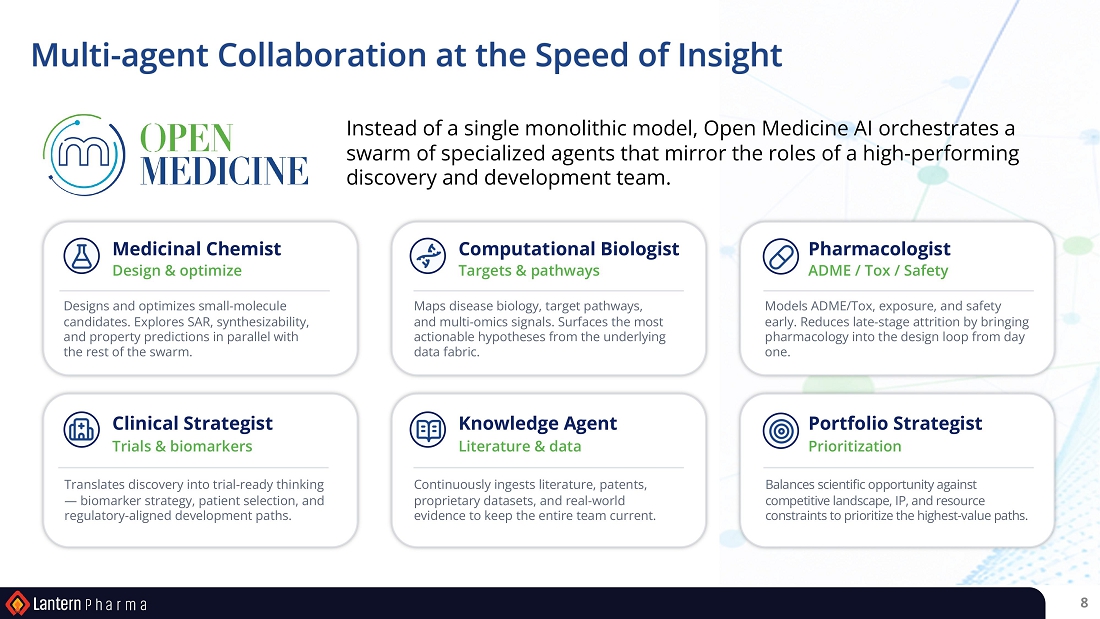 Multi-agent Collaboration at the Speed of Insight

OPEN MEDICINE

Instead of a single monolithic model, Open Medicine AI orchestrates a swarm of specialized agents that mirror the roles of a high-performing discovery and development team.

Medicinal Chemist
Design & optimize

Designs and optimizes small-molecule candidates. Explores SAR, synthesizability, and property predictions in parallel with the rest of the swarm.

Computational Biologist
Targets & pathways

Maps disease biology, target pathways, and multi-omics signals. Surfaces the most actionable hypotheses from the underlying data fabric.

Pharmacologist
ADME / Tox / Safety

Models ADME/Tox, exposure, and safety early. Reduces late-stage attrition by bringing pharmacology into the design loop from day one.

Clinical Strategist
Trials & biomarkers

Translates discovery into trial-ready thinking — biomarker strategy, patient selection, and regulatory-aligned development paths.

Knowledge Agent
Literature & data

Continuously ingests literature, patents, proprietary datasets, and real-world evidence to keep the entire team current.

Portfolio Strategist
Prioritization

Balances scientific opportunity against competitive landscape, IP, and resource constraints to prioritize the highest-value paths.

Lantern Pharma

8